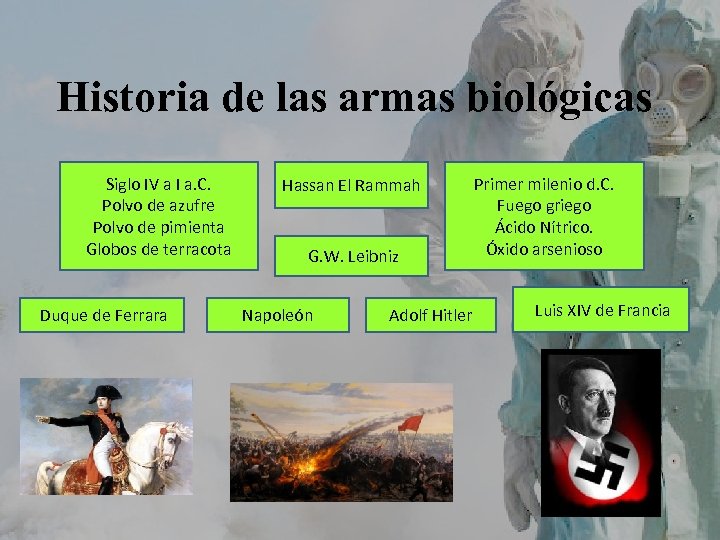 Historia de las armas biológicas

Siglo IV a I a.C.
Polvo de azufre
Polvo de pimienta
Globos de terracota

Hassan El Rammah

G.W. Leibniz

Primer milenio d.C.
Fuego griego
Ácido Nítrico.
Óxido arsenioso

Duque de Ferrara

Napoleón

Adolf Hitler

Luis XIV de Francia